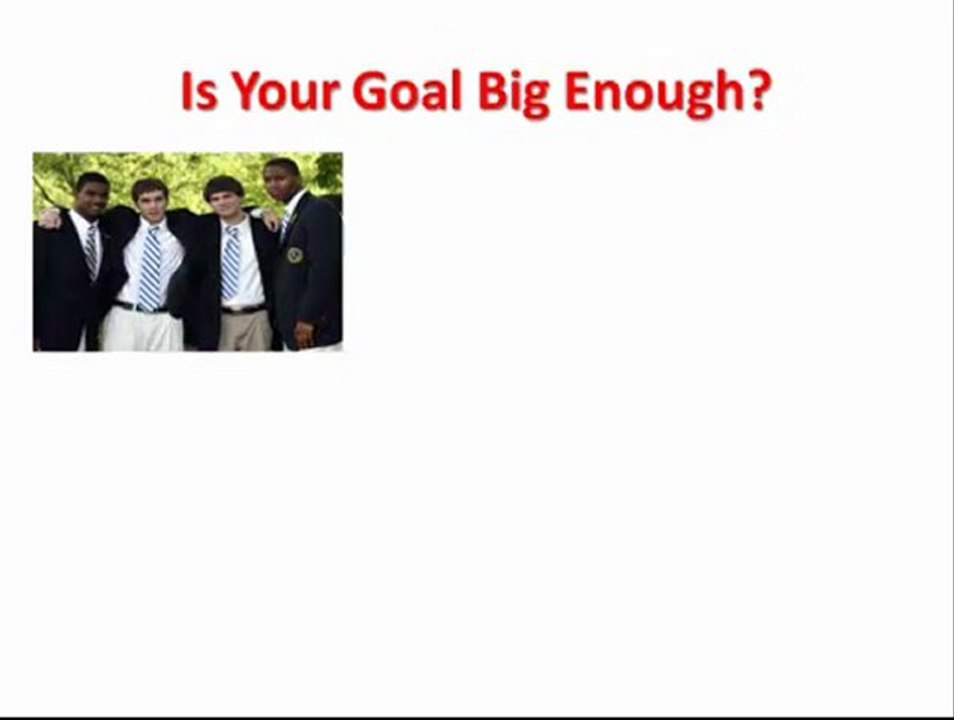 Is Your Goal Big Enough?